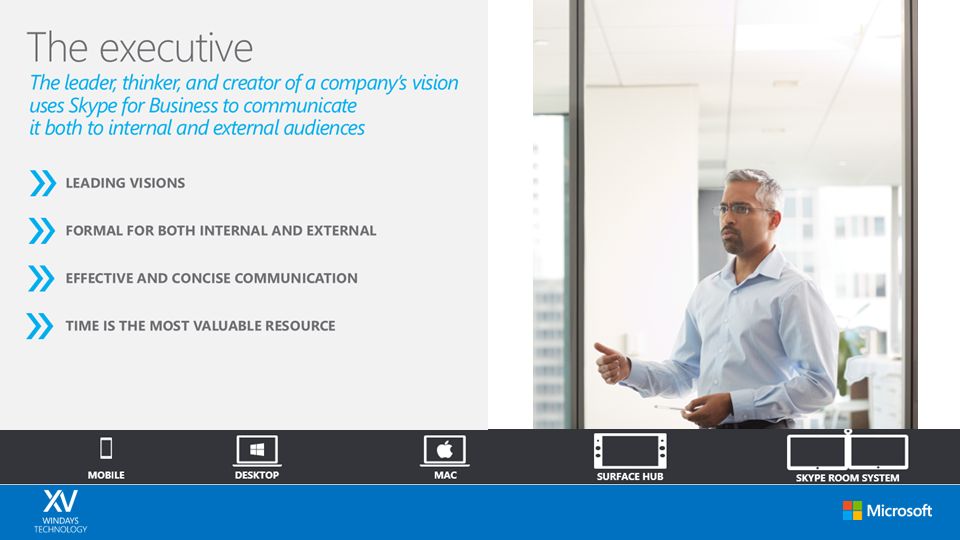 The executive

The leader, thinker, and creator of a company's vision uses Skype for Business to communicate it both to internal and external audiences

LEADING VISIONS

FORMAL FOR BOTH INTERNAL AND EXTERNAL

EFFECTIVE AND CONCISE COMMUNICATION

TIME IS THE MOST VALUABLE RESOURCE

MOBILE DESKTOP MAC SURFACE HUB SKYPE ROOM SYSTEM

XV WINDAYS TECHNOLOGY

Microsoft